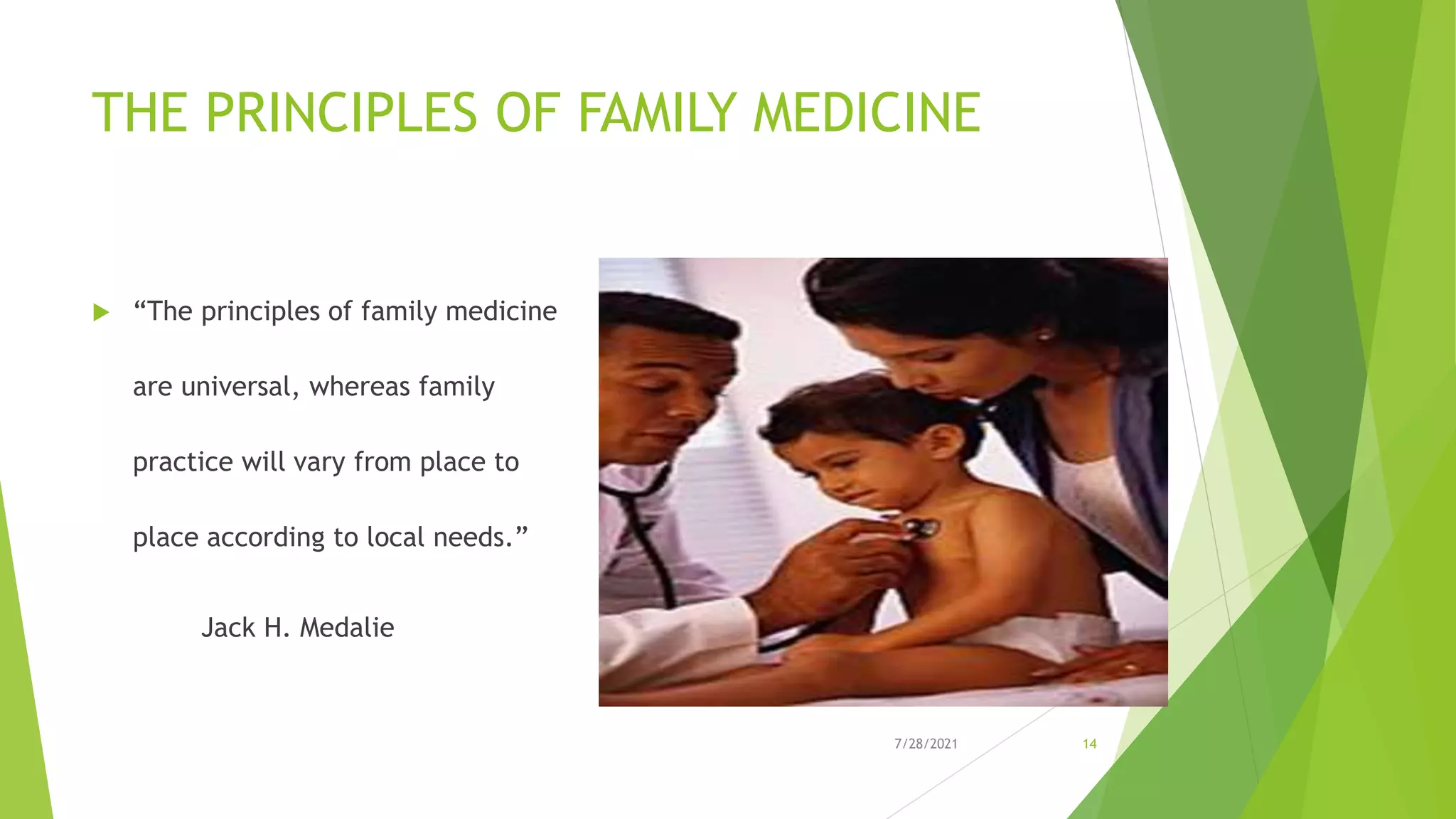 THE PRINCIPLES OF FAMILY MEDICINE

“The principles of family medicine are universal, whereas family practice will vary from place to place according to local needs.”

Jack H. Medalie

7/28/2021

14